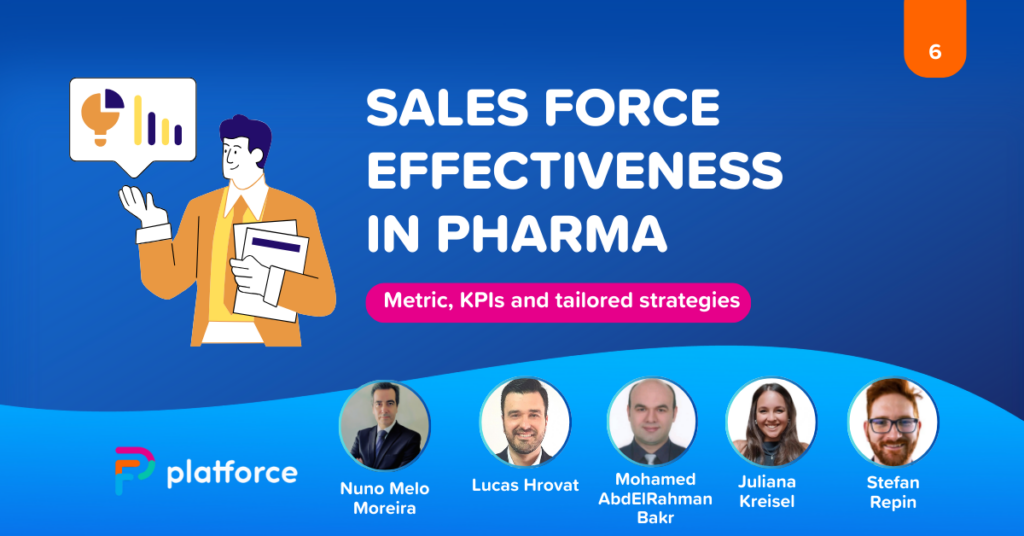 6

SALES FORCE EFFECTIVENESS IN PHARMA

Metric, KPIs and tailored strategies

platforce

Nuno Melo Moreira

Lucas Hrovat

Mohamed AbdElRahman Bakr

Juliana Kreisel

Stefan Repin